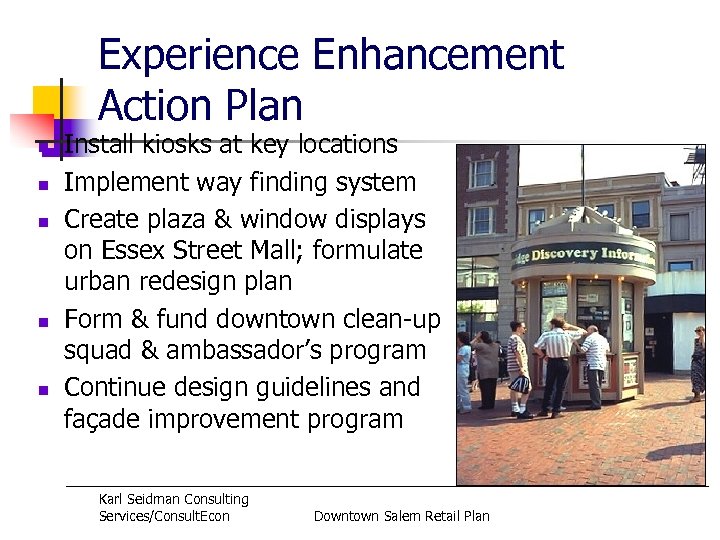 Experience Enhancement Action Plan

- Install kiosks at key locations
- Implement way finding system
- Create plaza & window displays on Essex Street Mall; formulate urban redesign plan
- Form & fund downtown clean-up squad & ambassador's program
- Continue design guidelines and façade improvement program

dge Discovery Informa

Karl Seidman Consulting Services/ConsultEcon

Downtown Salem Retail Plan